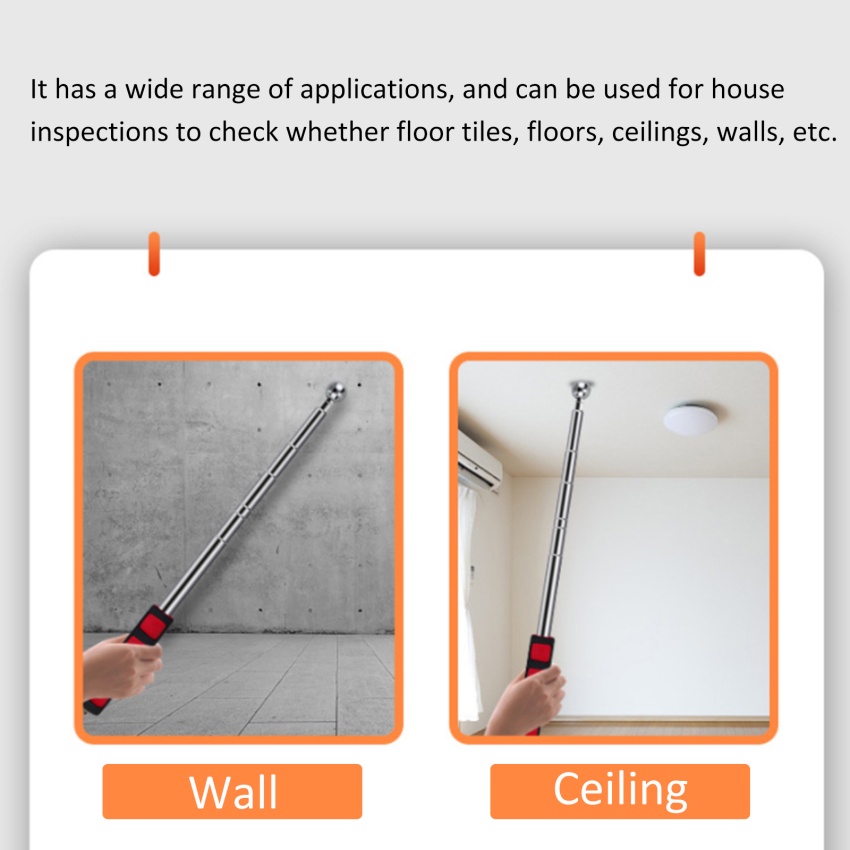 It has a wide range of applications, and can be used for house inspections to check whether floor tiles, floors, ceilings, walls, etc.

Wall

Ceiling